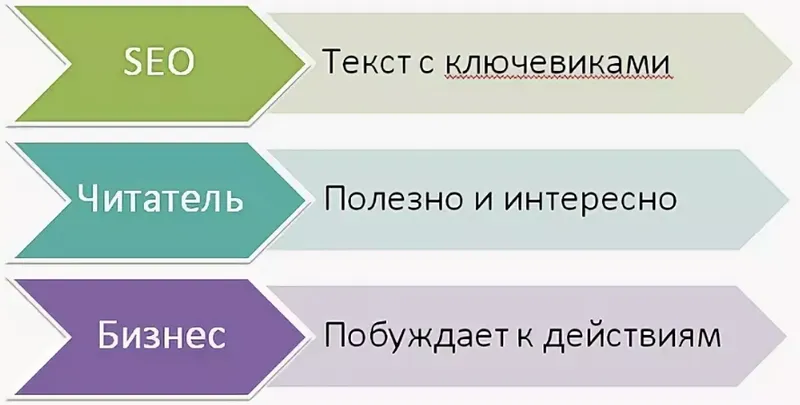 SEO
Текст с ключевиками

Читатель
Полезно и интересно

Бизнес
Побуждает к действиям